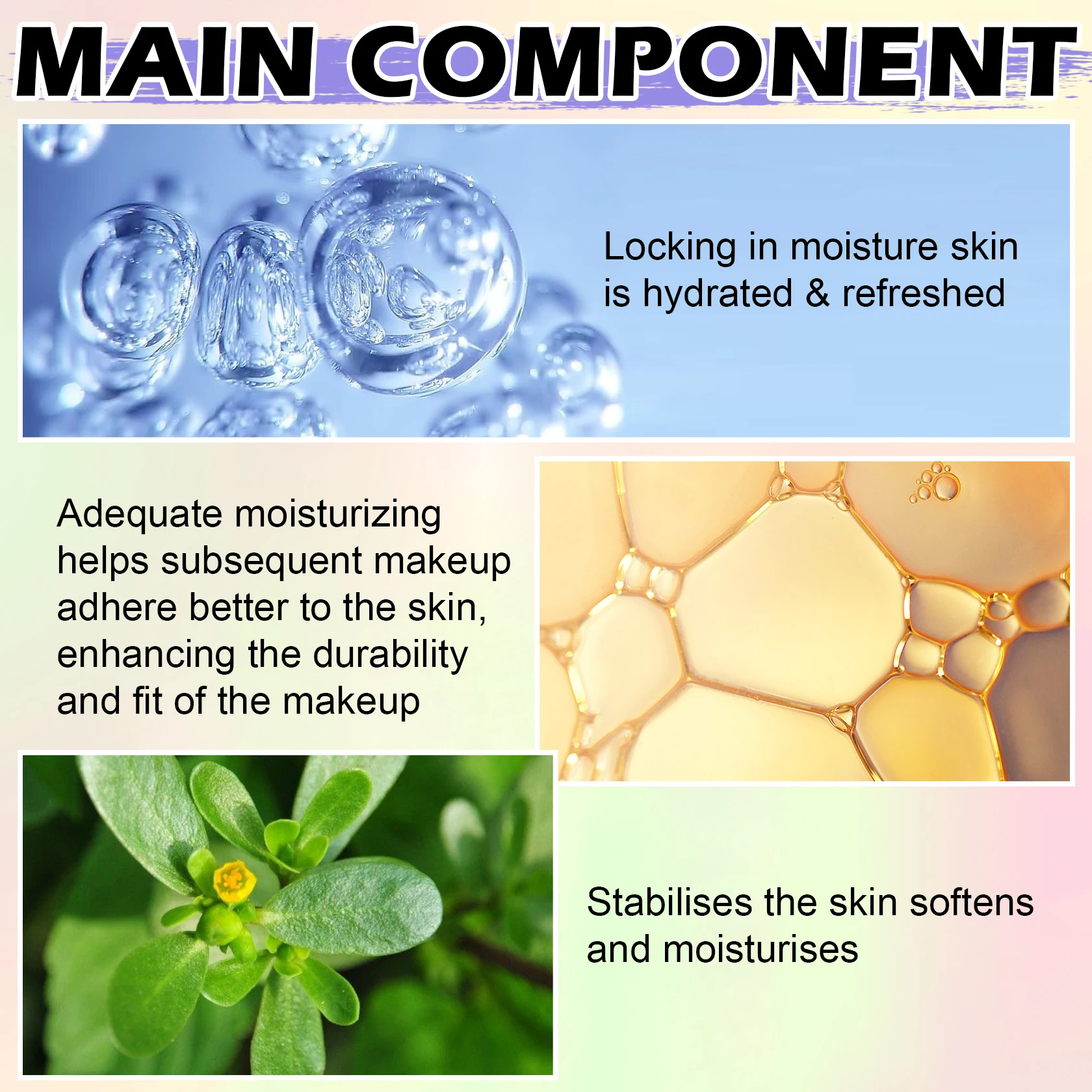 MAIN COMPONENT

Locking in moisture skin is hydrated & refreshed

Adequate moisturizing helps subsequent makeup adhere better to the skin, enhancing the durability and fit of the makeup

Stabilises the skin softens and moisturises